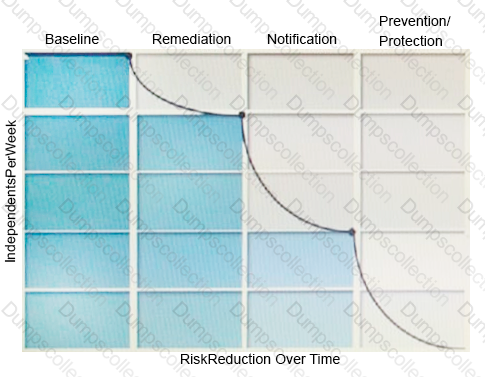 Baseline

Remediation

Notification

Prevention/ Protection

IndependentsPerWeek

RiskReduction Over Time

Dumpscollection